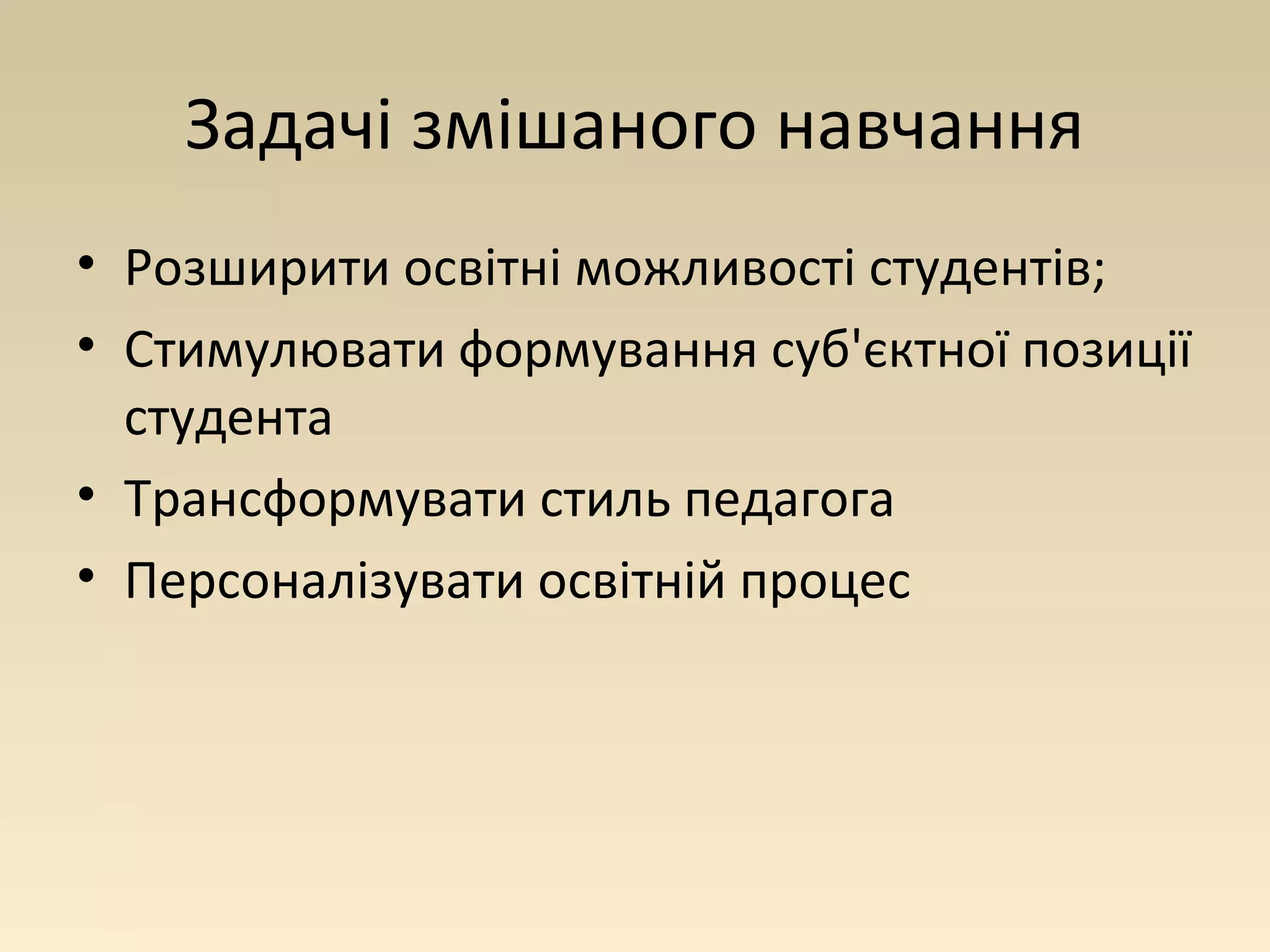 Задачі змішаного навчання

• Розширити освітні можливості студентів;
• Стимулювати формування суб'єктної позиції студента
• Трансформувати стиль педагога
• Персоналізувати освітній процес